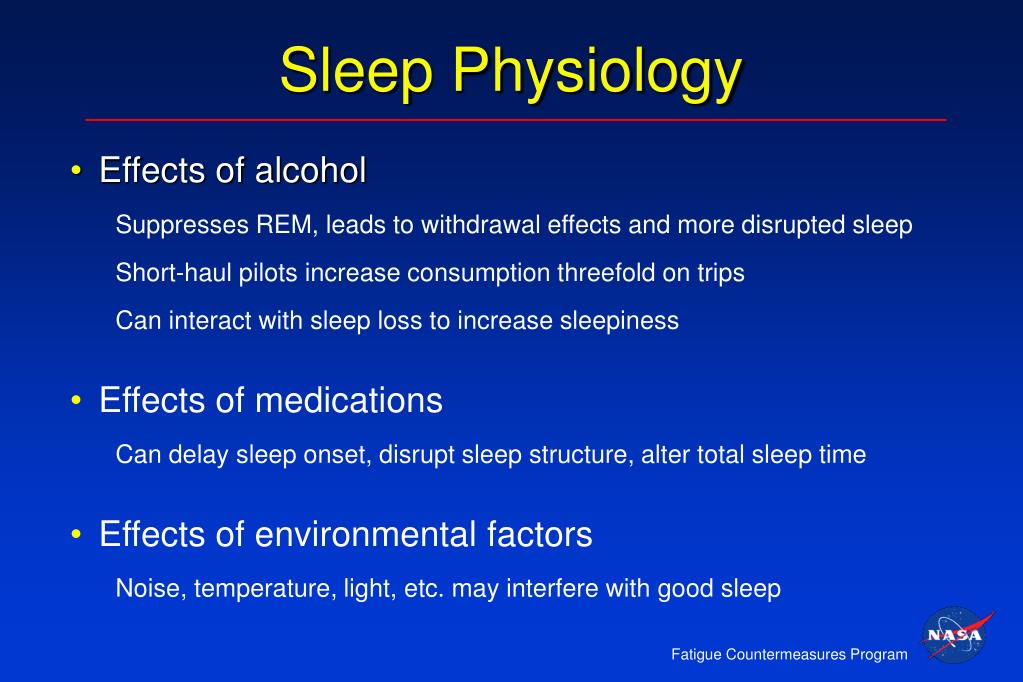 Sleep Physiology

• Effects of alcohol

Suppresses REM, leads to withdrawal effects and more disrupted sleep

Short-haul pilots increase consumption threefold on trips

Can interact with sleep loss to increase sleepiness

• Effects of medications

Can delay sleep onset, disrupt sleep structure, alter total sleep time

• Effects of environmental factors

Noise, temperature, light, etc. may interfere with good sleep

Fatigue Countermeasures Program

NASA